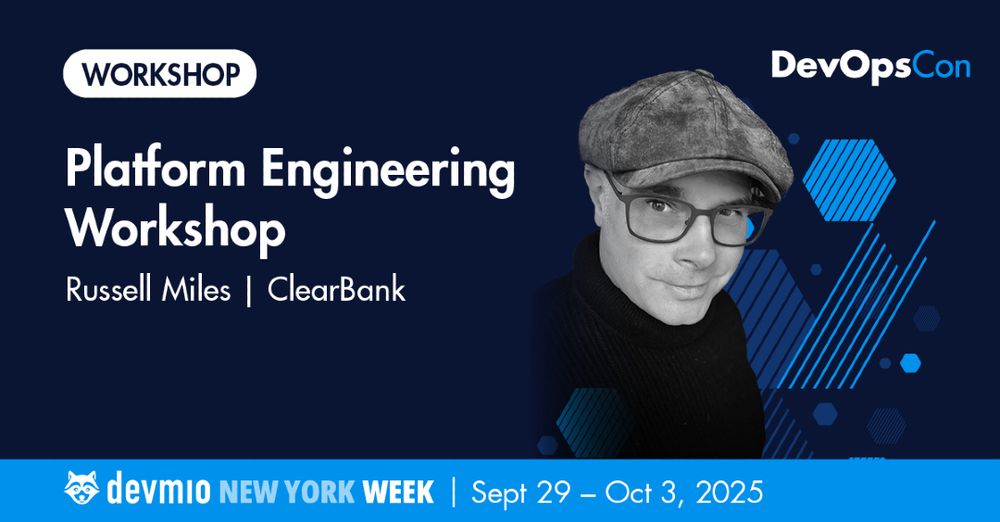 WORKSHOP

DevOpsCon

Platform Engineering Workshop

Russell Miles | ClearBank

devmio NEW YORK WEEK | Sept 29 – Oct 3, 2025